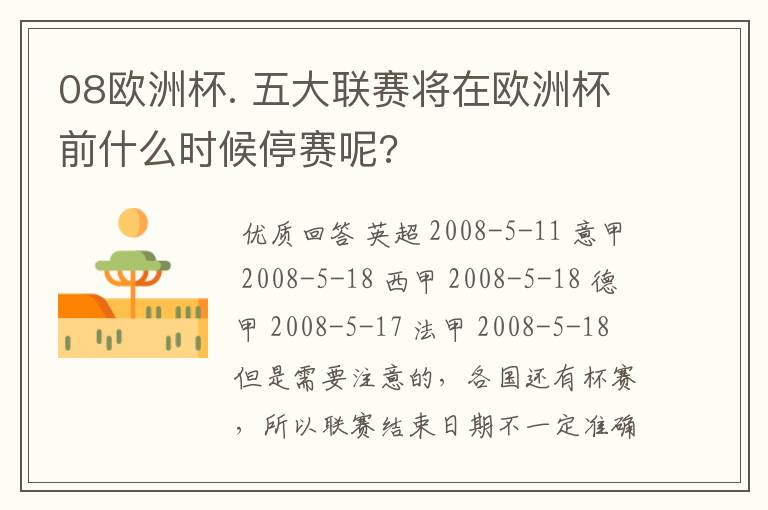 08欧洲杯. 五大联赛将在欧洲杯前什么时候停赛呢?

优质回答 英超 2008-5-11 意甲 2008-5-18 西甲 2008-5-18 德甲 2008-5-17 法甲 2008-5-18 但是需要注意的，各国还有杯赛，所以联赛结束日期不一定准确